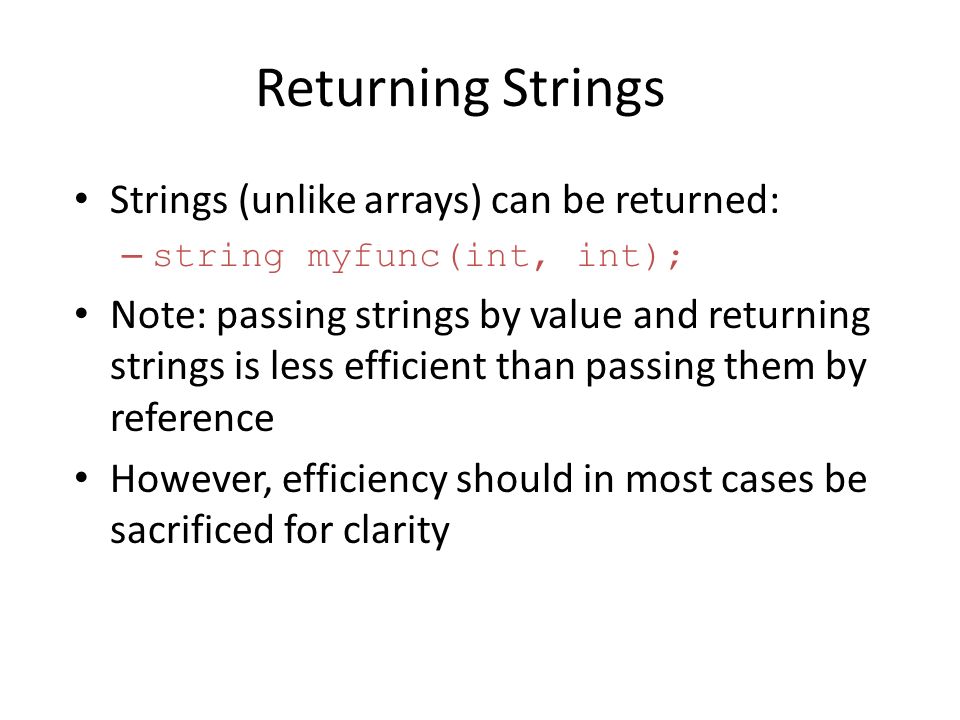 Returning Strings

• Strings (unlike arrays) can be returned:
– string myfunc(int, int);

• Note: passing strings by value and returning strings is less efficient than passing them by reference

• However, efficiency should in most cases be sacrificed for clarity